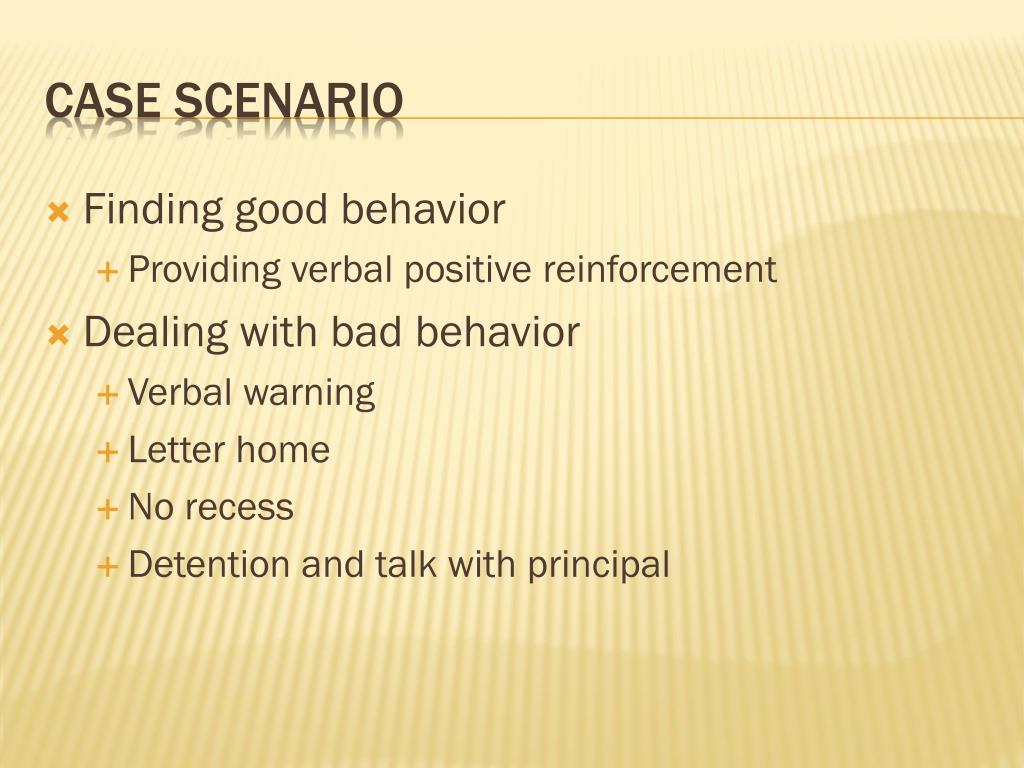 CASE SCENARIO

Finding good behavior
Providing verbal positive reinforcement
Dealing with bad behavior
Verbal warning
Letter home
No recess
Detention and talk with principal